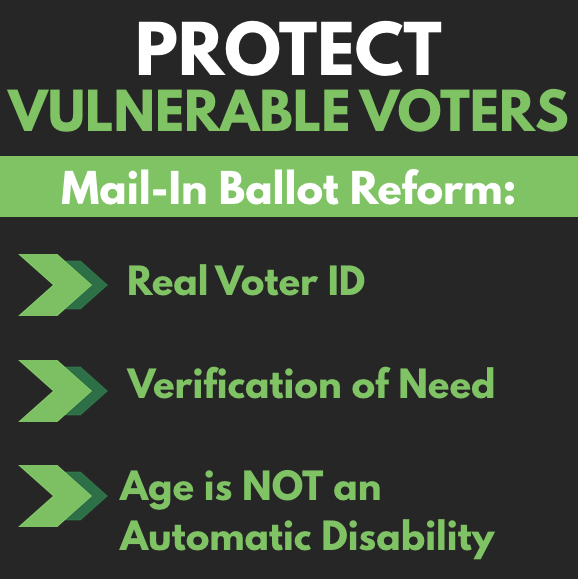 PROTECT
VULNERABLE VOTERS

Mail-In Ballot Reform:

Real Voter ID

Verification of Need

Age is NOT an Automatic Disability